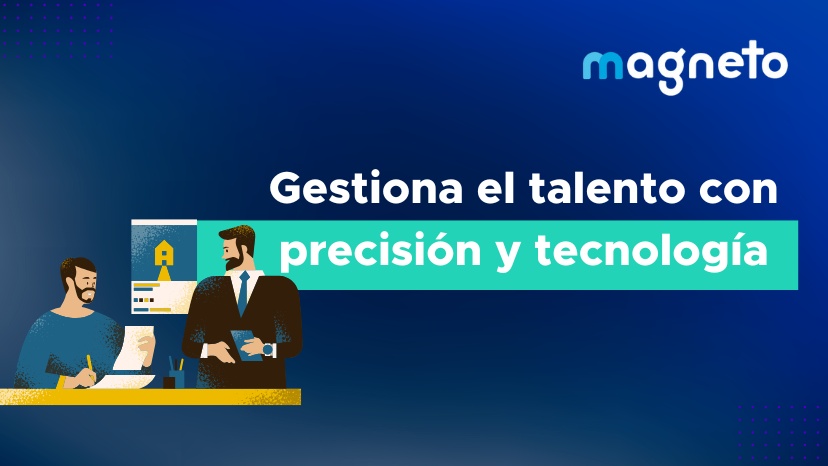 magneto

Gestiona el talento con precisión y tecnología